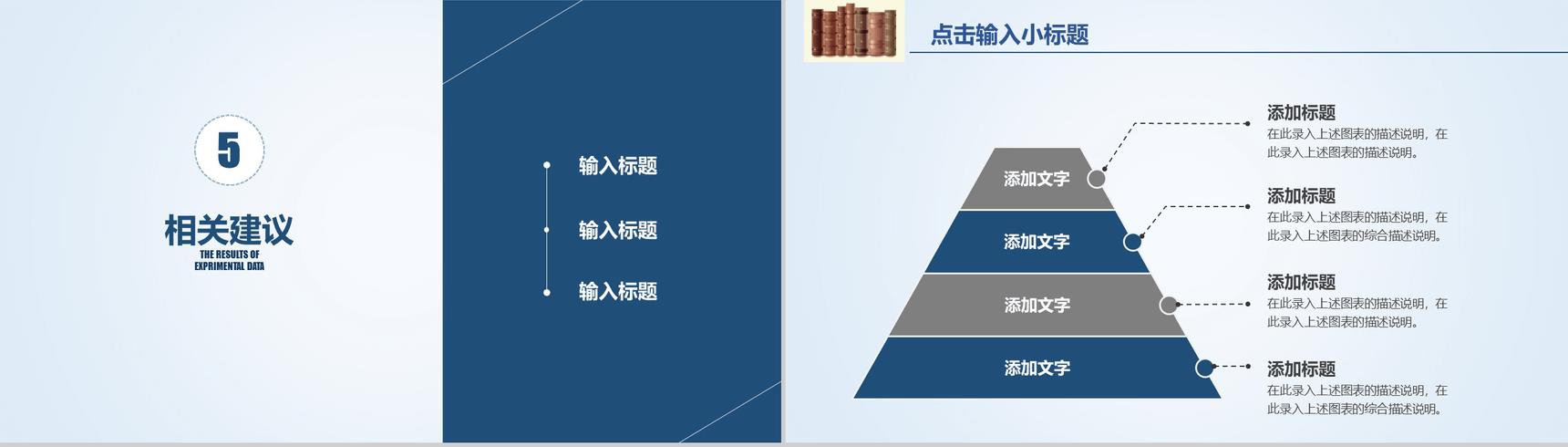 5

相关建议

THE RESULTS OF EXPRIMENTAL DATA

输入标题

输入标题

输入标题

点击输入小标题

添加文字

添加文字

添加文字

添加文字

添加标题

在此录入上述图表的描述说明，在此录入上述图表的描述说明。

添加标题

在此录入上述图表的描述说明，在此录入上述图表的综合描述说明。

添加标题

在此录入上述图表的描述说明，在此录入上述图表的描述说明。

添加标题

在此录入上述图表的描述说明，在此录入上述图表的综合描述说明。